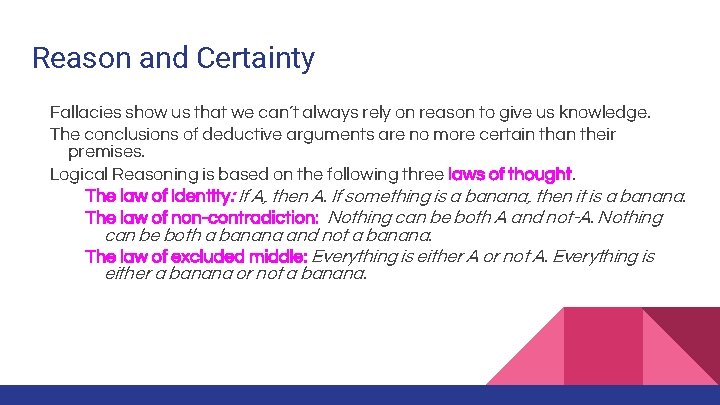 Reason and Certainty

Fallacies show us that we can't always rely on reason to give us knowledge.

The conclusions of deductive arguments are no more certain than their premises.

Logical Reasoning is based on the following three laws of thought.

The law of identity: If A, then A. If something is a banana, then it is a banana.

The law of non-contradiction: Nothing can be both A and not-A. Nothing can be both a banana and not a banana.

The law of excluded middle: Everything is either A or not A. Everything is either a banana or not a banana.